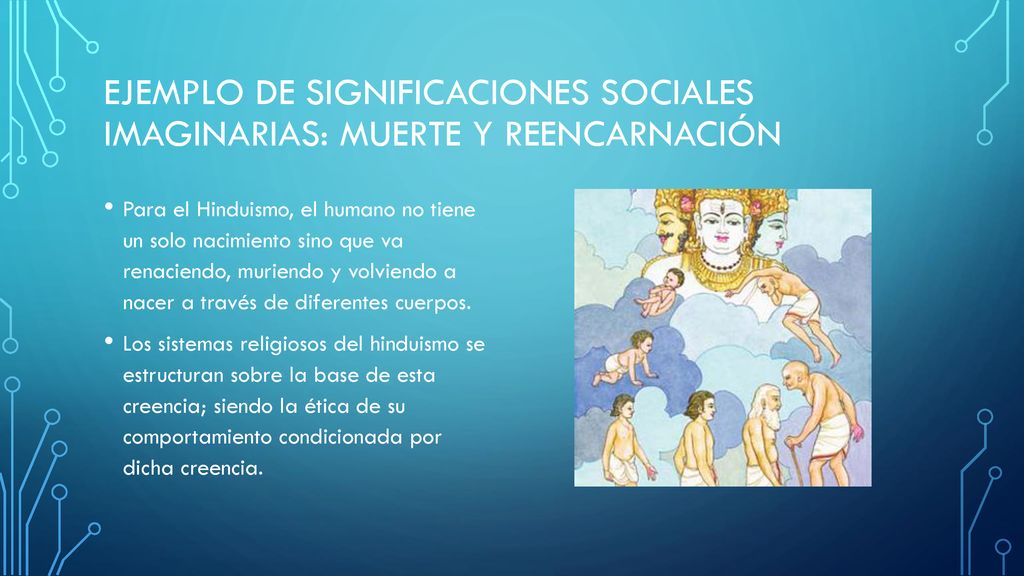 EJEMPLO DE SIGNIFICACIONES SOCIALES IMAGINARIAS: MUERTE Y REENCARNACIÓN

• Para el Hinduismo, el humano no tiene un solo nacimiento sino que va renaciendo, muriendo y volviendo a nacer a través de diferentes cuerpos.

• Los sistemas religiosos del hinduismo se estructuran sobre la base de esta creencia; siendo la ética de su comportamiento condicionada por dicha creencia.